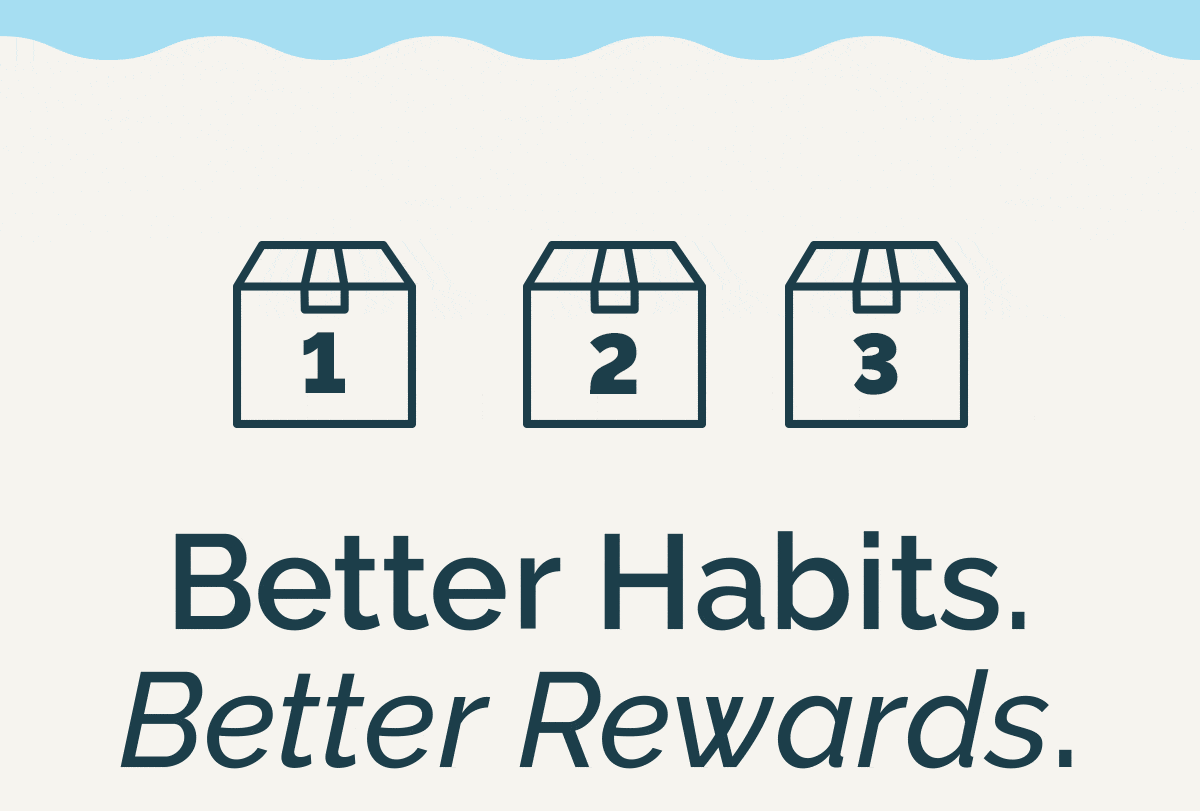 1 2 3

Better Habits.
Better Rewards.